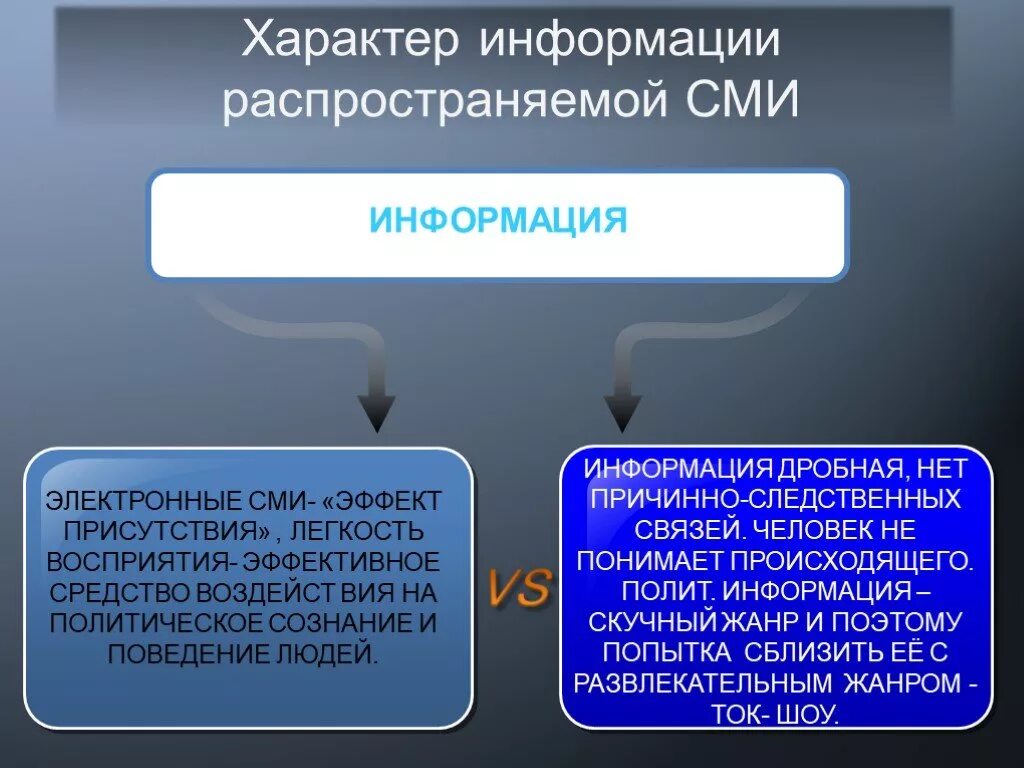 Характер информации распространяемой СМИ

ИНФОРМАЦИЯ

ЭЛЕКТРОННЫЕ СМИ- «ЭФФЕКТ ПРИСУТСТВИЯ» , ЛЕГКОСТЬ ВОСПРИЯТИЯ- ЭФФЕКТИВНОЕ СРЕДСТВО ВОЗДЕЙСТ ВИЯ НА ПОЛИТИЧЕСКОЕ СОЗНАНИЕ И ПОВЕДЕНИЕ ЛЮДЕЙ.

VS

ИНФОРМАЦИЯ ДРОБНАЯ, НЕТ ПРИЧИННО-СЛЕДСТВЕННЫХ СВЯЗЕЙ. ЧЕЛОВЕК НЕ ПОНИМАЕТ ПРОИСХОДЯЩЕГО. ПОЛИТ. ИНФОРМАЦИЯ – СКУЧНЫЙ ЖАНР И ПОЭТОМУ ПОПЫТКА СБЛИЗИТЬ ЕЁ С РАЗВЛЕКАТЕЛЬНЫМ ЖАНРОМ - ТОК- ШОУ.